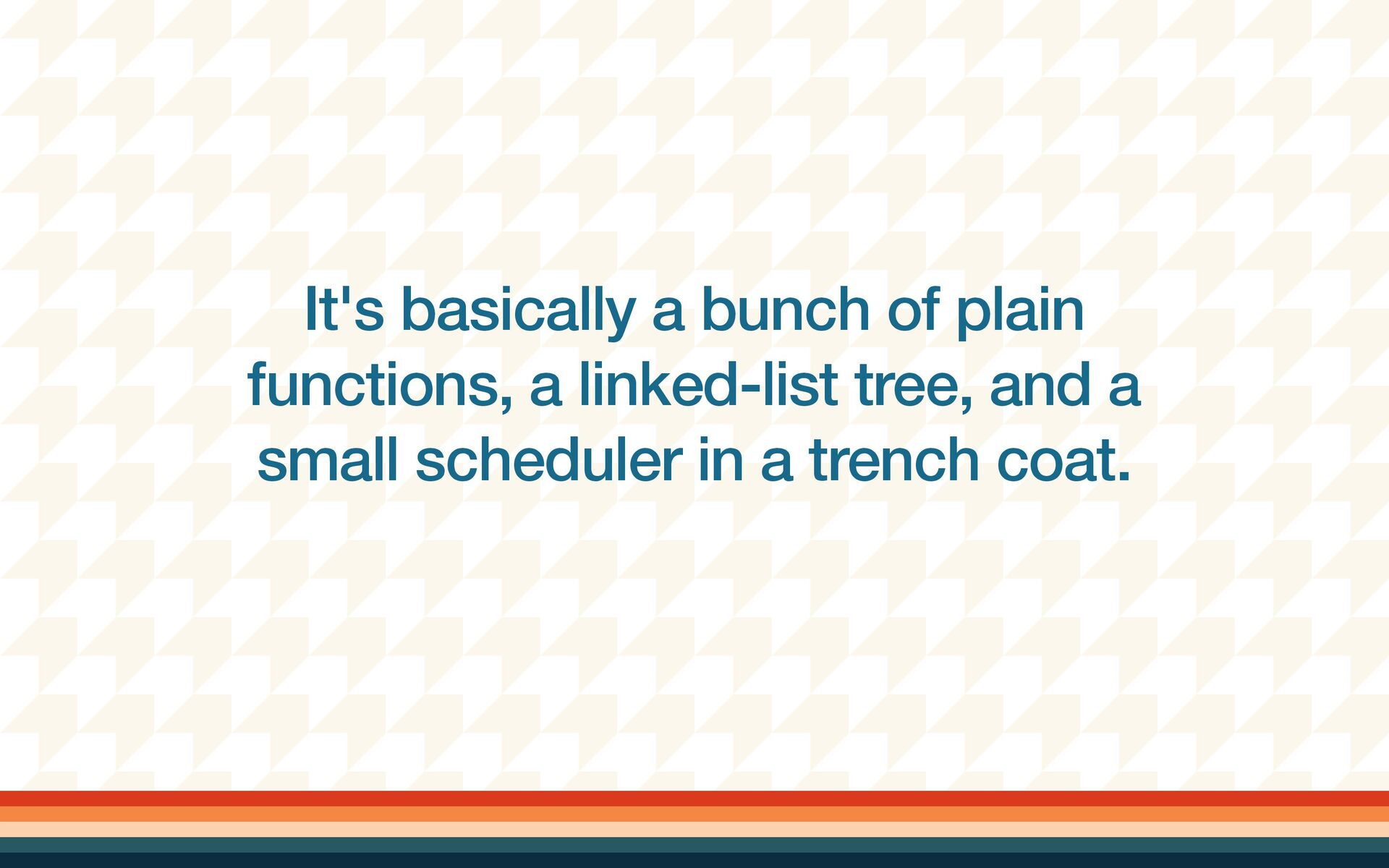 It's basically a bunch of plain functions, a linked-list tree, and a small scheduler in a trench coat.